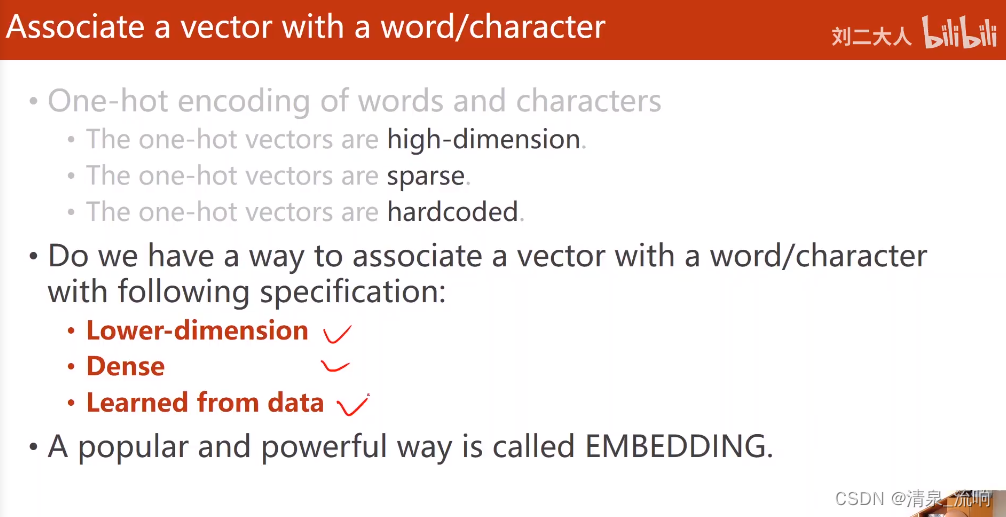 Associate a vector with a word/character

刘二大人 bilibili

• One-hot encoding of words and characters
  • The one-hot vectors are high-dimension.
  • The one-hot vectors are sparse.
  • The one-hot vectors are hardcoded.
• Do we have a way to associate a vector with a word/character with following specification:
  • Lower-dimension
  • Dense
  • Learned from data
• A popular and powerful way is called EMBEDDING.

CSDN @清泉_流响